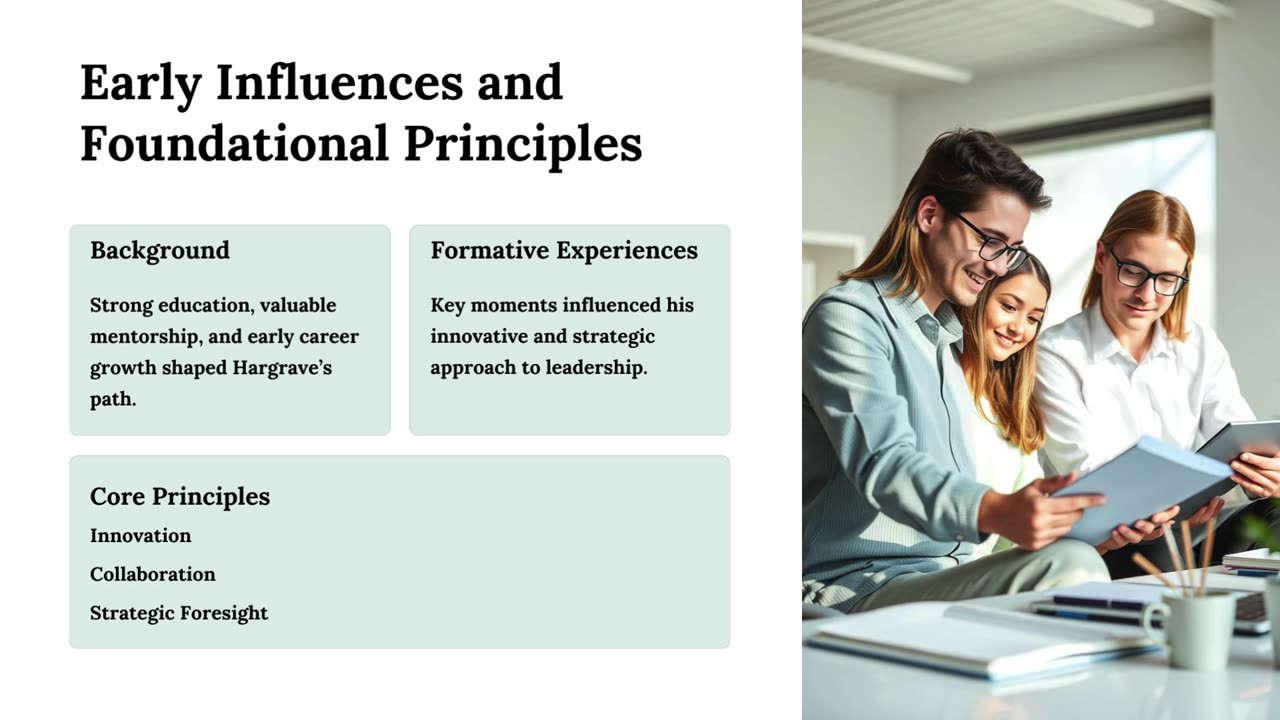 Early Influences and Foundational Principles

Background

Strong education, valuable mentorship, and early career growth shaped Hargrave's path.

Formative Experiences

Key moments influenced his innovative and strategic approach to leadership.

Core Principles

Innovation

Collaboration

Strategic Foresight